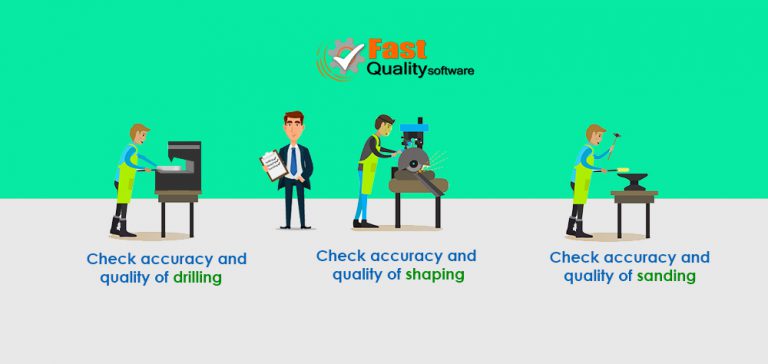 Fast Quality software

Check accuracy and quality of drilling

Check accuracy and quality of shaping

Check accuracy and quality of sanding